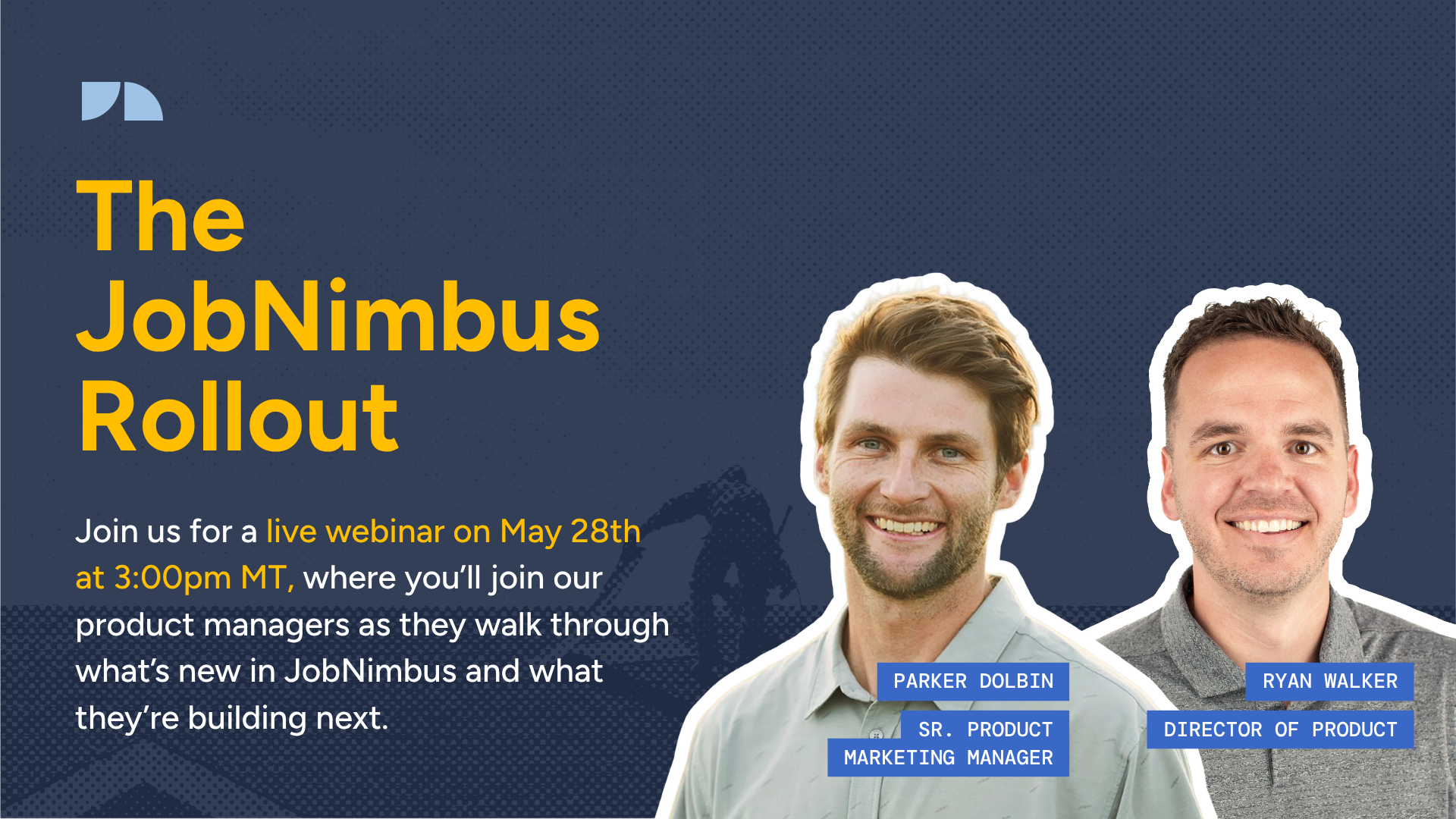 The JobNimbus Rollout

Join us for a live webinar on May 28th at 3:00pm MT, where you'll join our product managers as they walk through what's new in JobNimbus and what they're building next.

PARKER DOLBIN
SR. PRODUCT MARKETING MANAGER

RYAN WALKER
DIRECTOR OF PRODUCT